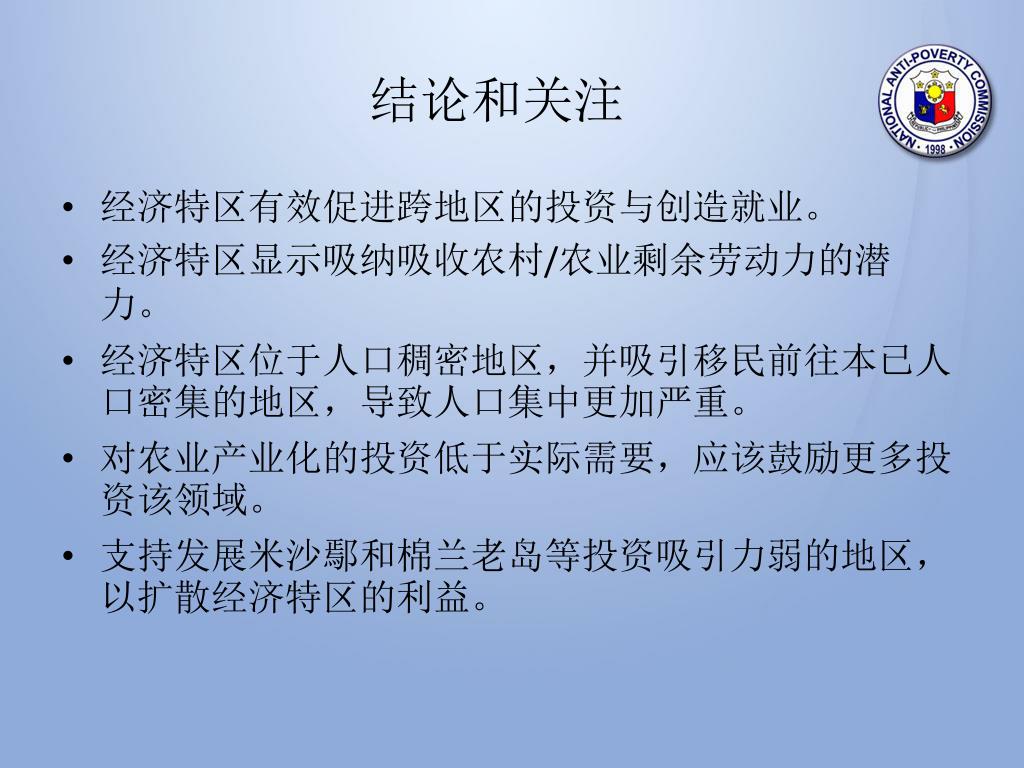 结论和关注

NATIONAL ANTI-POVERTY COMMISSION
1998

• 经济特区有效促进跨地区的投资与创造就业。

• 经济特区显示吸纳吸收农村/农业剩余劳动力的潜力。

• 经济特区位于人口稠密地区，并吸引移民前往本已人口密集的地区，导致人口集中更加严重。

• 对农业产业化的投资低于实际需要，应该鼓励更多投资该领域。

• 支持发展米沙鄢和棉兰老岛等投资吸引力弱的地区，以扩散经济特区的利益。